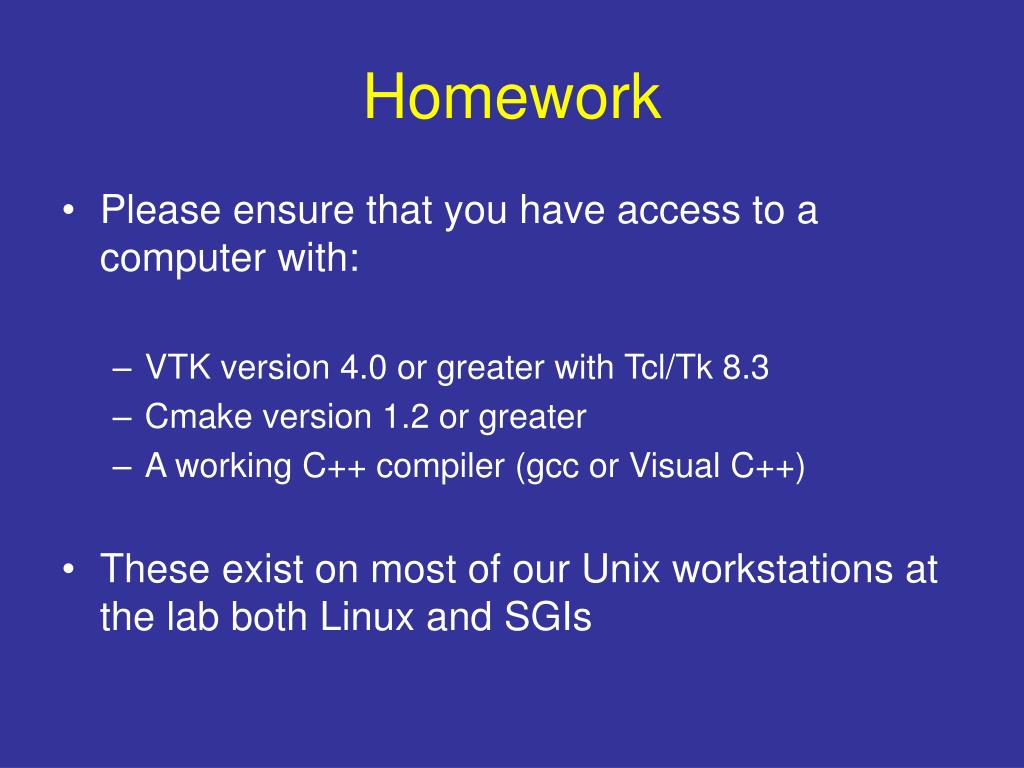 Homework

• Please ensure that you have access to a computer with:

– VTK version 4.0 or greater with Tcl/Tk 8.3
– Cmake version 1.2 or greater
– A working C++ compiler (gcc or Visual C++)

• These exist on most of our Unix workstations at the lab both Linux and SGIs